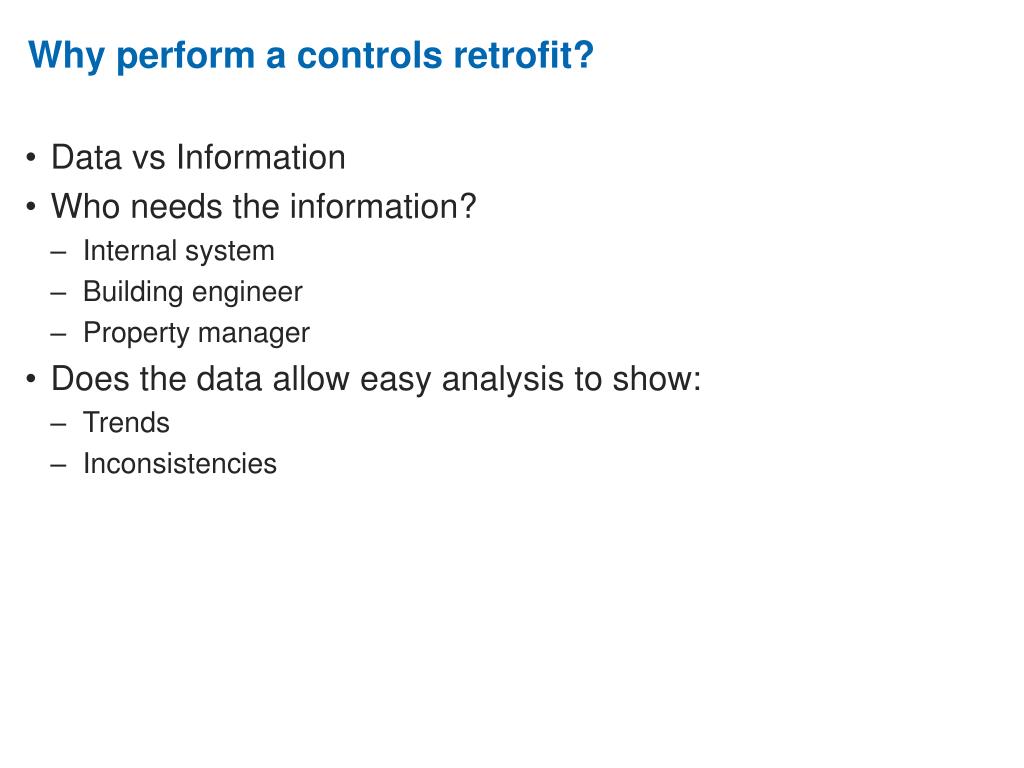 Why perform a controls retrofit?

• Data vs Information
• Who needs the information?
– Internal system
– Building engineer
– Property manager
• Does the data allow easy analysis to show:
– Trends
– Inconsistencies